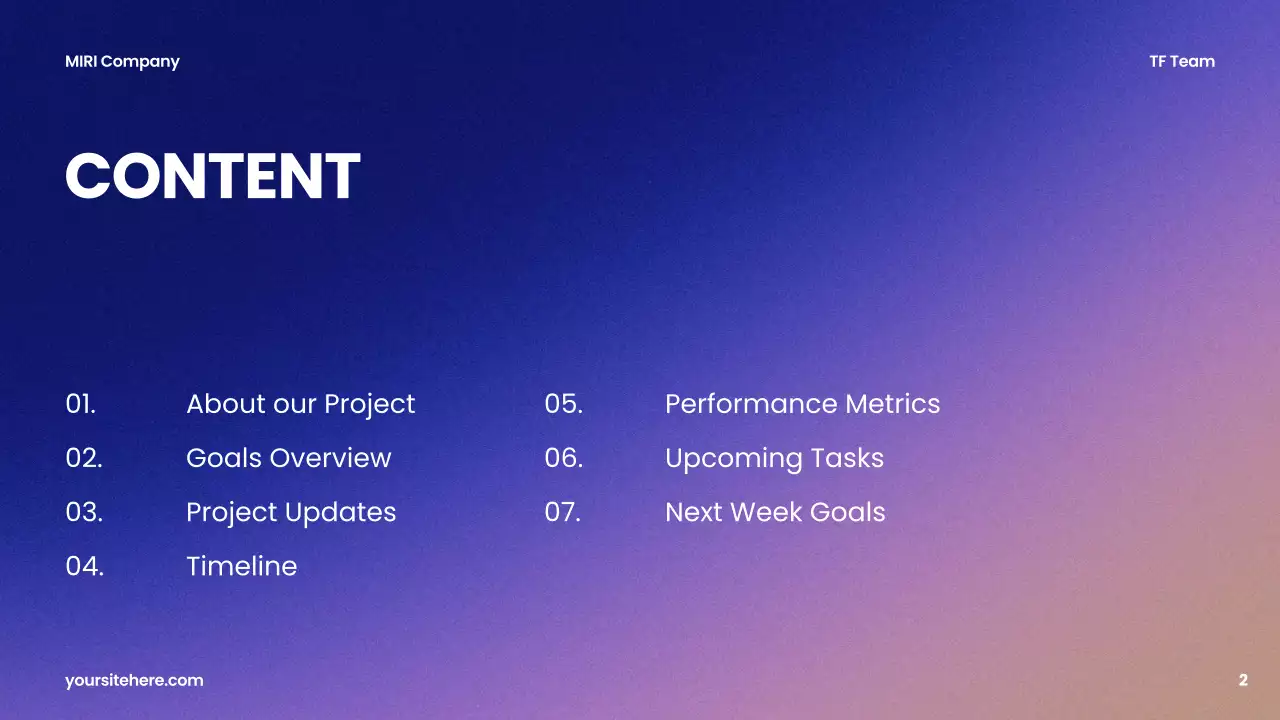 MIRI Company

TF Team

CONTENT

01. About our Project
02. Goals Overview
03. Project Updates
04. Timeline

05. Performance Metrics
06. Upcoming Tasks
07. Next Week Goals

yoursitehere.com

2